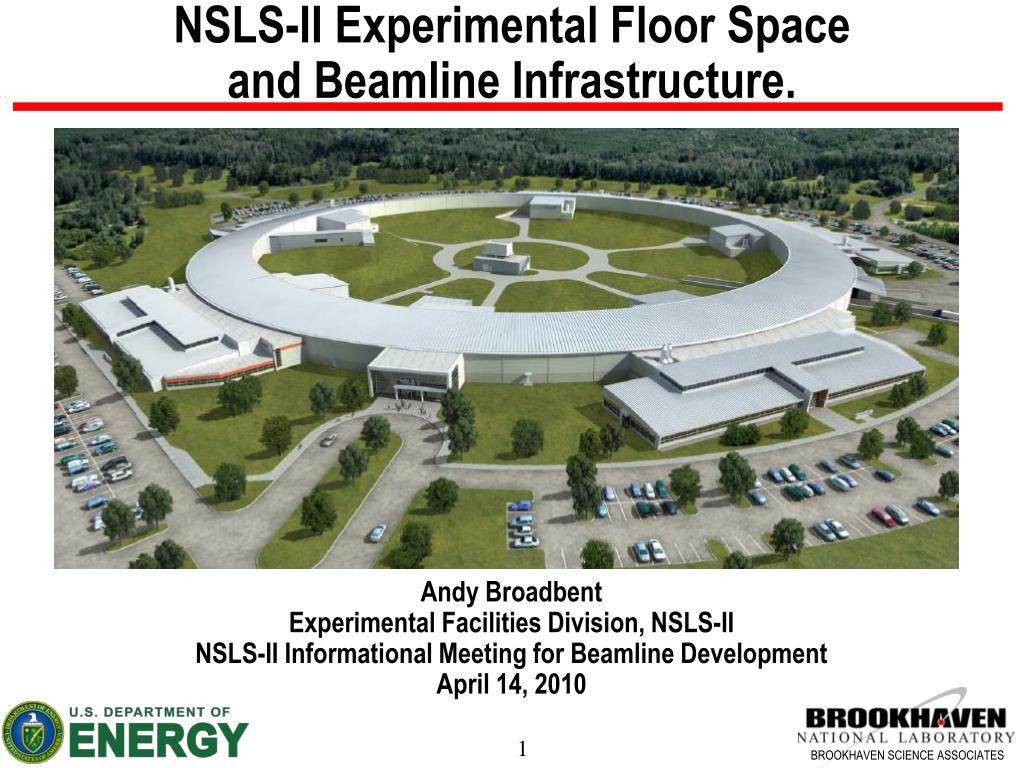 NSLS-II Experimental Floor Space and Beamline Infrastructure.

Andy Broadbent
Experimental Facilities Division, NSLS-II
NSLS-II Informational Meeting for Beamline Development
April 14, 2010

U.S. DEPARTMENT OF
ENERGY

1

BROOKHAVEN
NATIONAL LABORATORY
BROOKHAVEN SCIENCE ASSOCIATES